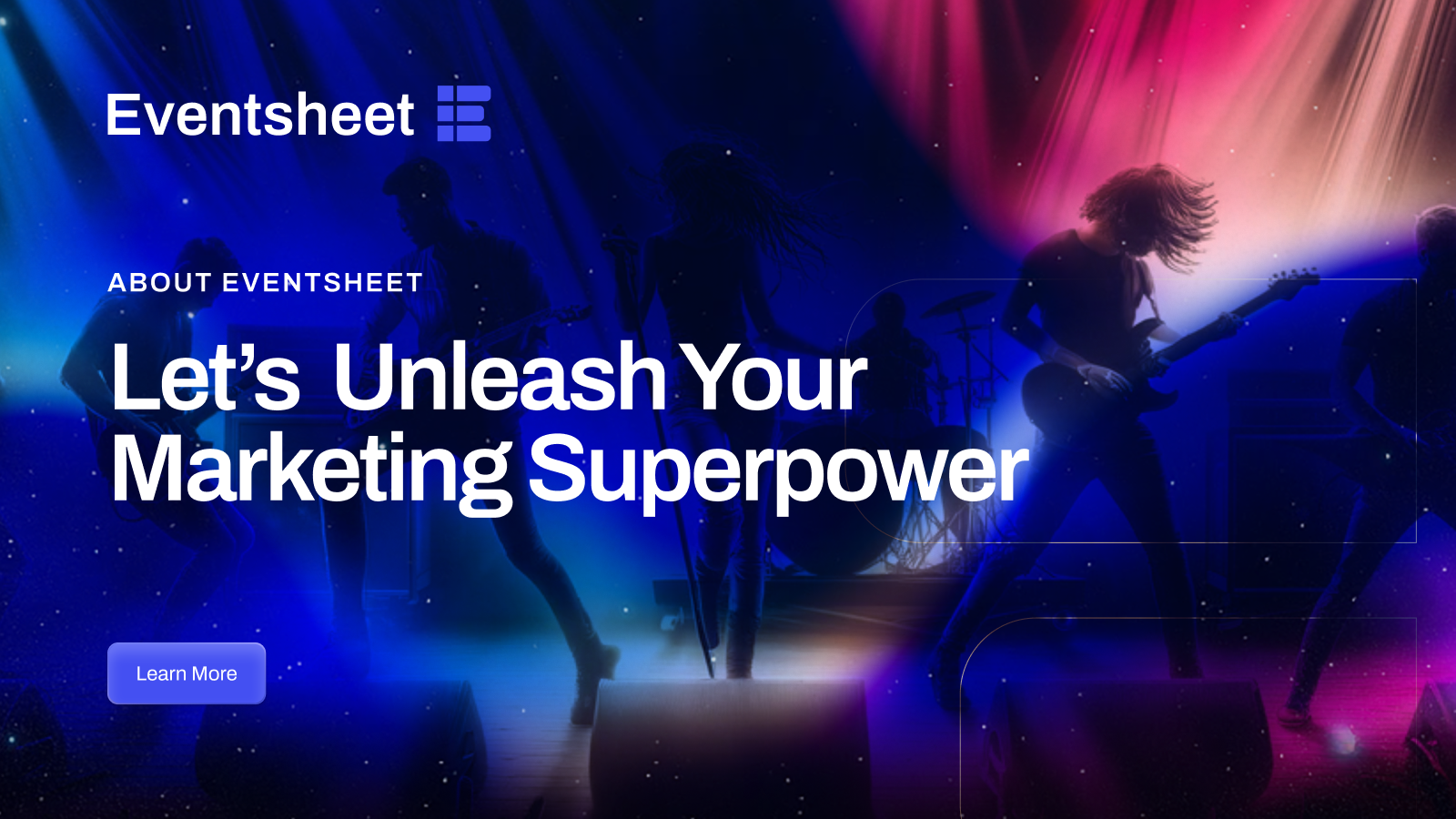 Eventsheet

ABOUT EVENTSHEET

Let’s Unleash Your Marketing Superpower

Learn More